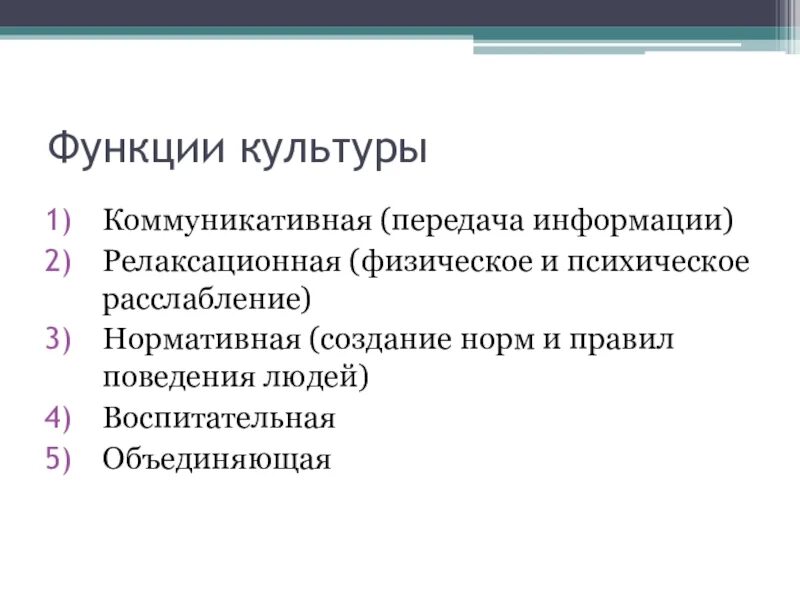 Функции культуры

1) Коммуникативная (передача информации)
2) Релаксационная (физическое и психическое расслабление)
3) Нормативная (создание норм и правил поведения людей)
4) Воспитательная
5) Объединяющая